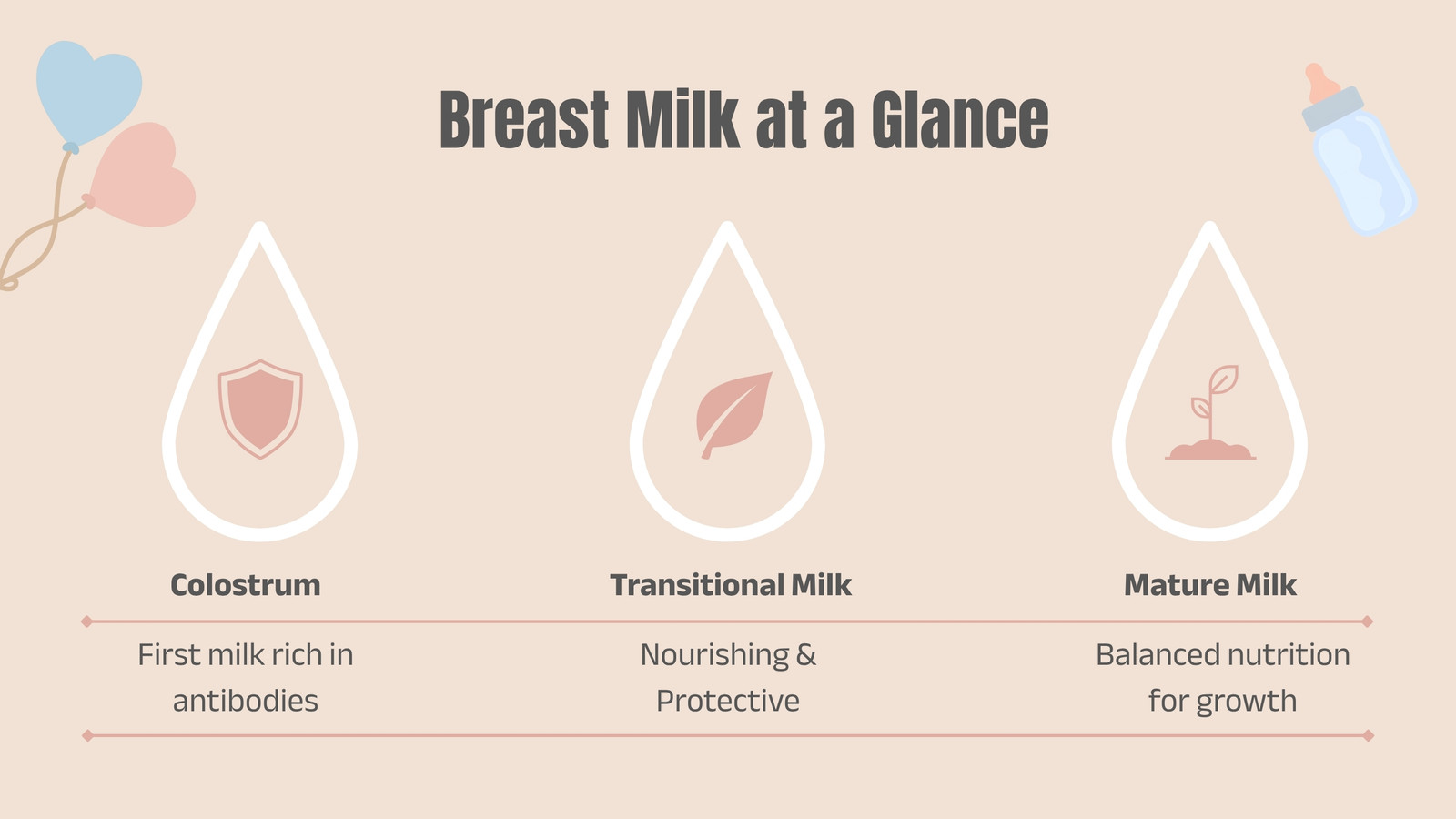 Breast Milk at a Glance

Colostrum

First milk rich in antibodies

Transitional Milk

Nourishing & Protective

Mature Milk

Balanced nutrition for growth